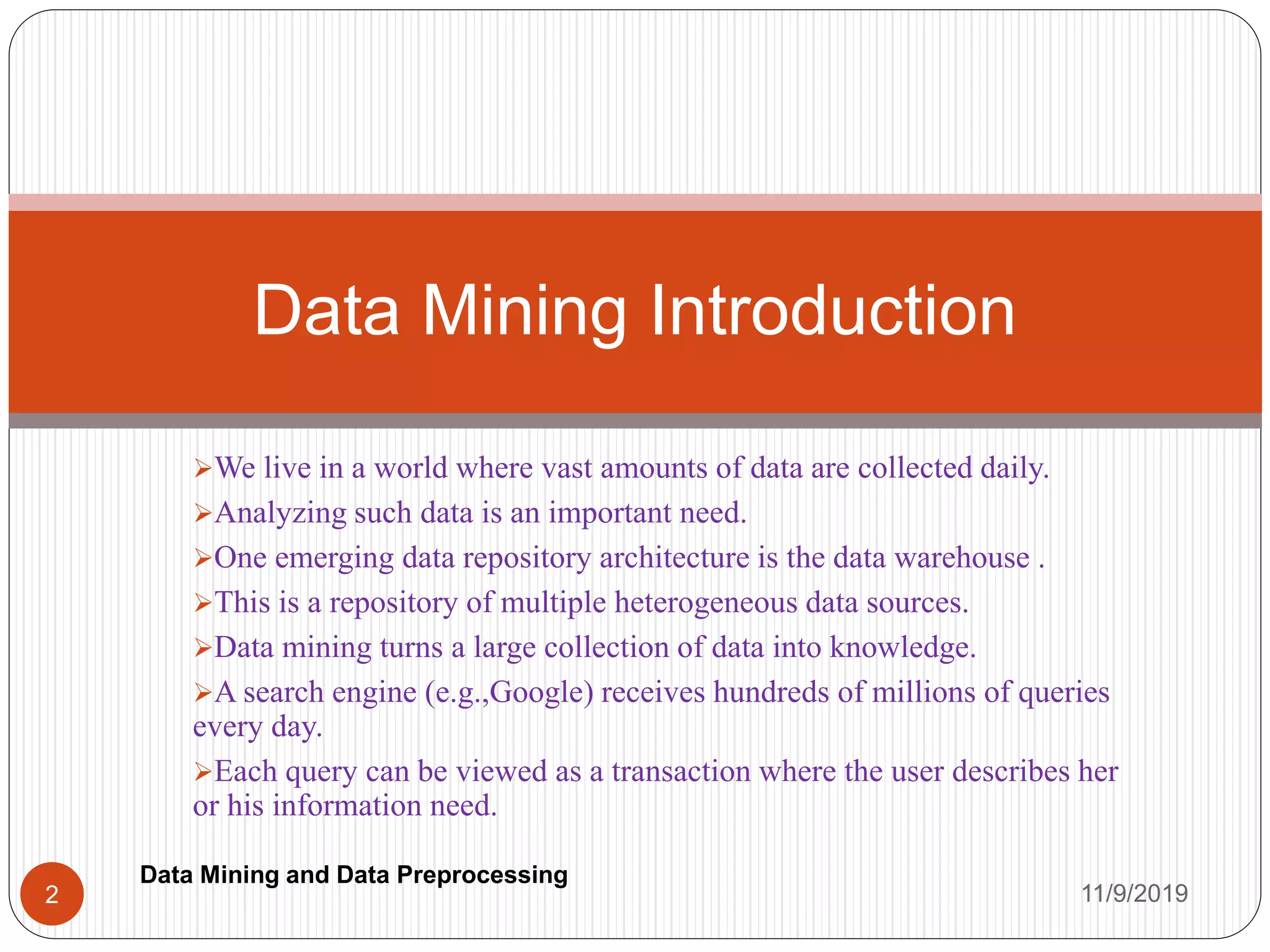 Data Mining Introduction

➢We live in a world where vast amounts of data are collected daily.

➢Analyzing such data is an important need.

➢One emerging data repository architecture is the data warehouse .

➢This is a repository of multiple heterogeneous data sources.

➢Data mining turns a large collection of data into knowledge.

➢A search engine (e.g.,Google) receives hundreds of millions of queries every day.

➢Each query can be viewed as a transaction where the user describes her or his information need.

2

Data Mining and Data Preprocessing

11/9/2019